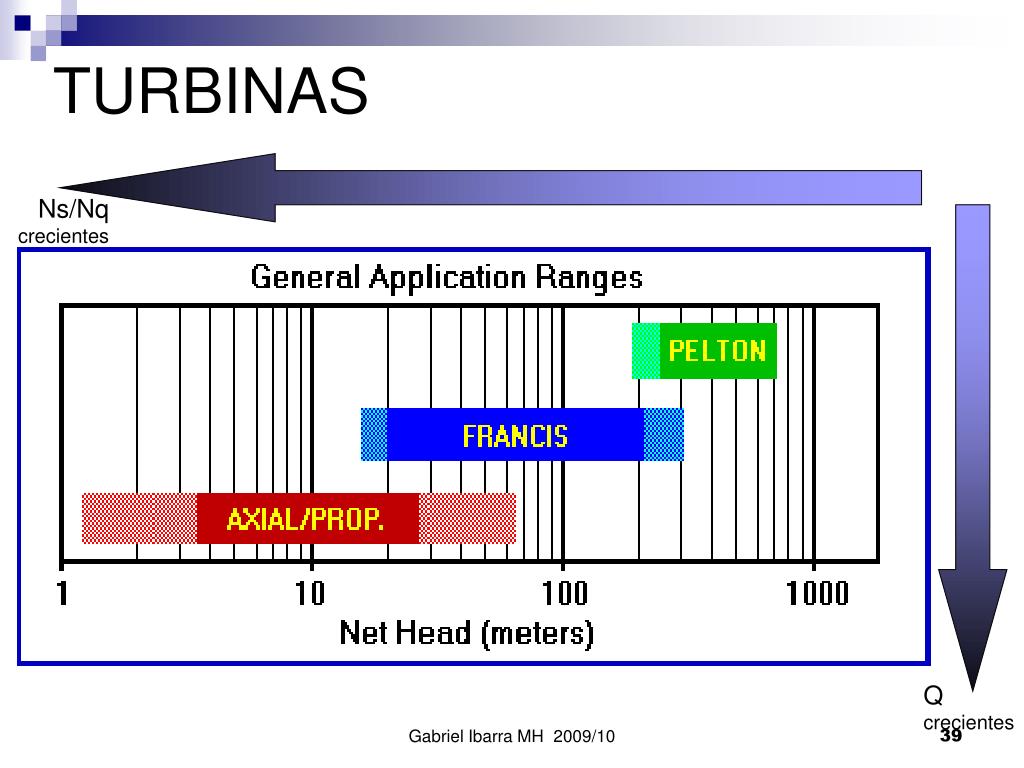 TURBINAS

Ns/Nq
crecientes

General Application Ranges

PELTON

FRANCIS

AXIAL/PROP.

1
10
100
1000

Net Head (meters)

Q
crecientes

Gabriel Ibarra MH 2009/10

39